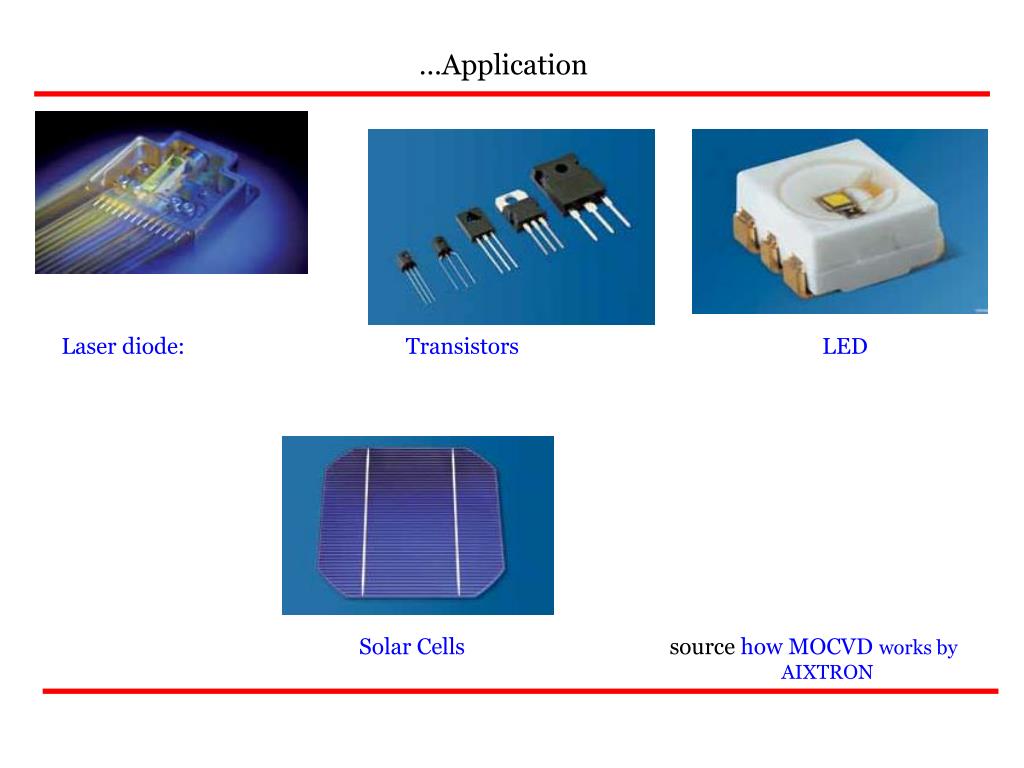 ...Application

Laser diode:

Transistors

LED

Solar Cells

source how MOCVD works by AIXTRON